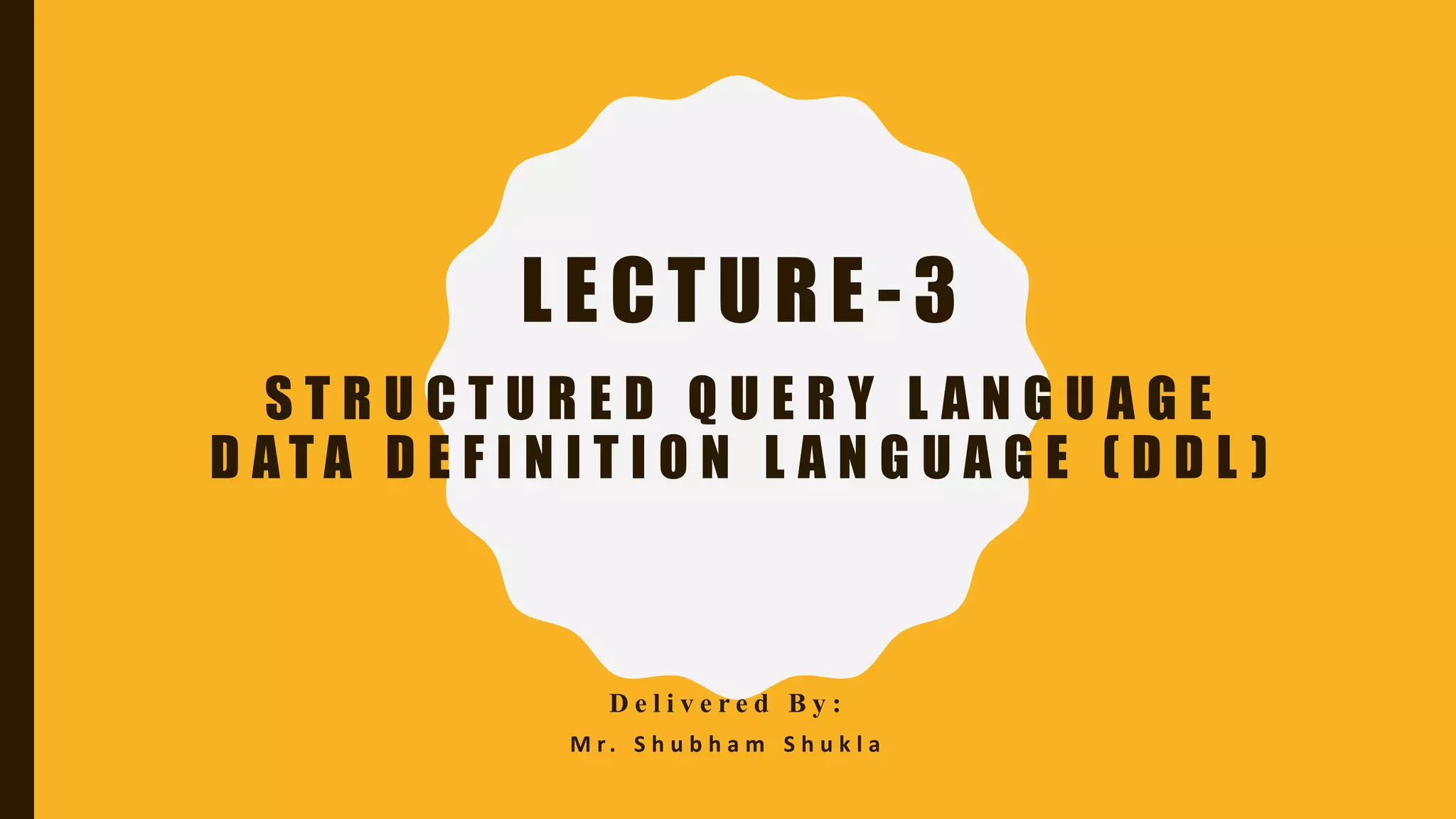 LECTURE-3

STRUCTURED QUERY LANGUAGE
DATA DEFINITION LANGUAGE (DDL)

Delivered By:
Mr. Shubham Shukla